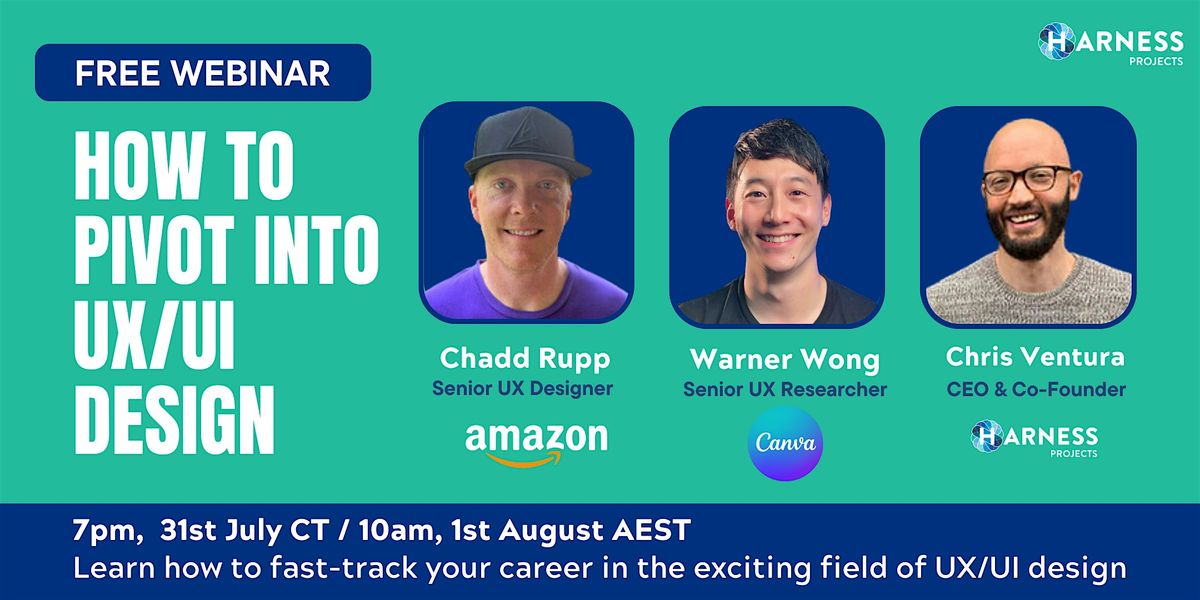 HARNESS
PROJECTS

FREE WEBINAR

HOW TO PIVOT INTO UX/UI DESIGN

Chadd Rupp
Senior UX Designer
amazon

Warner Wong
Senior UX Researcher
Canva

Chris Ventura
CEO & Co-Founder
HARNESS
PROJECTS

7pm, 31st July CT / 10am, 1st August AEST
Learn how to fast-track your career in the exciting field of UX/UI design